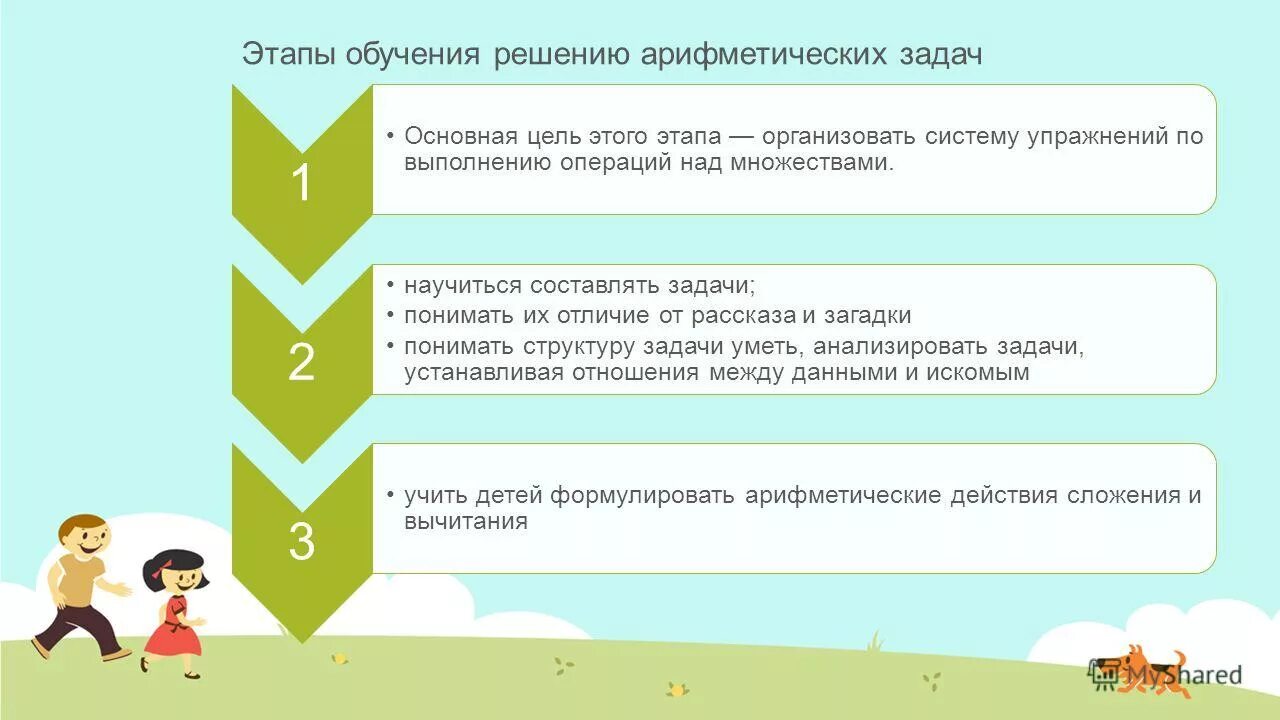 Этапы обучения решению арифметических задач

1

• Основная цель этого этапа — организовать систему упражнений по выполнению операций над множествами.

2

• научиться составлять задачи;
• понимать их отличие от рассказа и загадки
• понимать структуру задачи уметь, анализировать задачи, устанавливая отношения между данными и искомым

3

• учить детей формулировать арифметические действия сложения и вычитания

MyShared